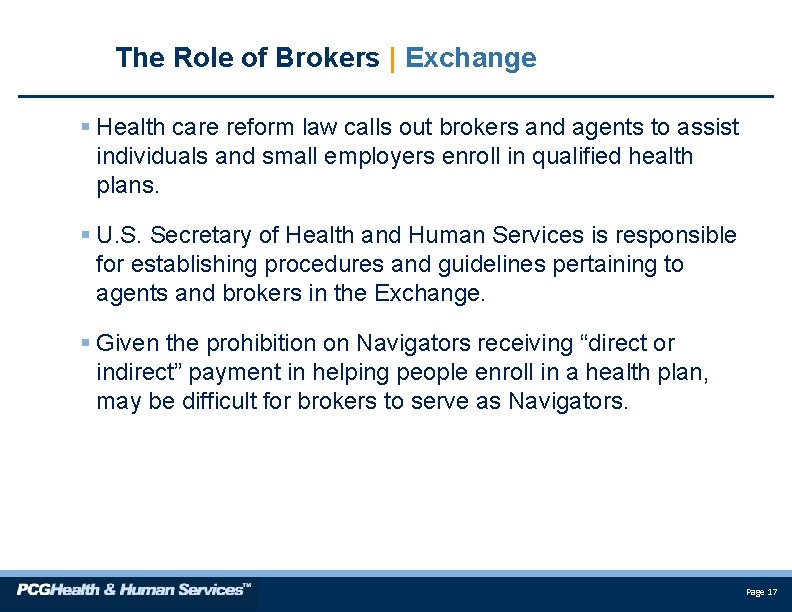 The Role of Brokers | Exchange

▪ Health care reform law calls out brokers and agents to assist individuals and small employers enroll in qualified health plans.

▪ U.S. Secretary of Health and Human Services is responsible for establishing procedures and guidelines pertaining to agents and brokers in the Exchange.

▪ Given the prohibition on Navigators receiving “direct or indirect” payment in helping people enroll in a health plan, may be difficult for brokers to serve as Navigators.

PCGHealth & Human Services™

Page 17